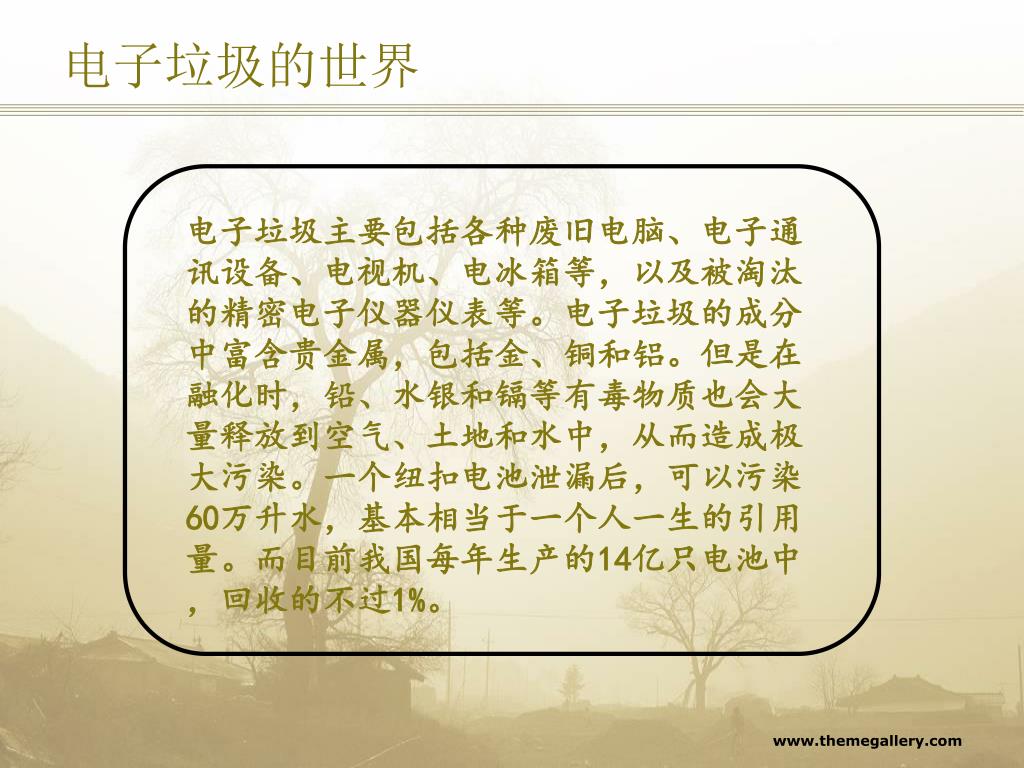 电子垃圾的世界

电子垃圾主要包括各种废旧电脑、电子通讯设备、电视机、电冰箱等，以及被淘汰的精密电子仪器仪表等。电子垃圾的成分中富含贵金属，包括金、铜和铝。但是在融化时，铅、水银和镉等有毒物质也会大量释放到空气、土地和水中，从而造成极大污染。一个纽扣电池泄漏后，可以污染60万升水，基本相当于一个人一生的引用量。而目前我国每年生产的14亿只电池中，回收的不过1%。

www.themegallery.com